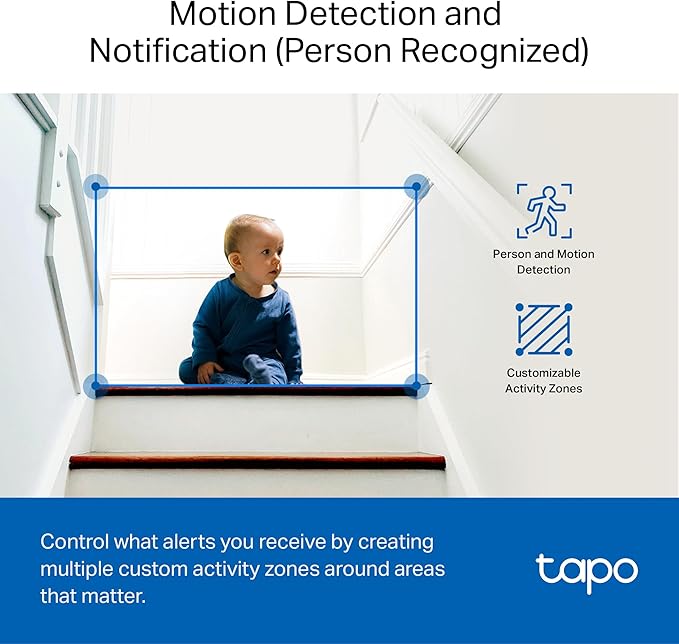 Motion Detection and Notification (Person Recognized)

Person and Motion Detection

Customizable Activity Zones

Control what alerts you receive by creating multiple custom activity zones around areas that matter.

tapo